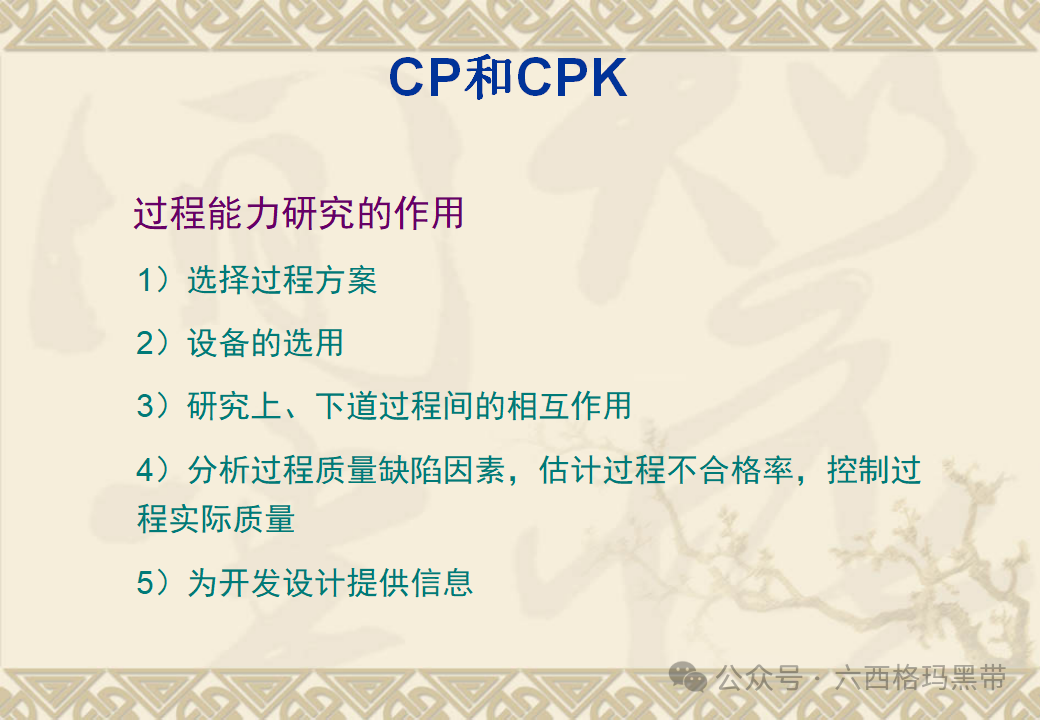 CP和CPK

过程能力研究的作用

1）选择过程方案

2）设备的选用

3）研究上、下道过程间的相互作用

4）分析过程质量缺陷因素，估计过程不合格率，控制过程实际质量

5）为开发设计提供信息

公众号 · 六西格玛黑带